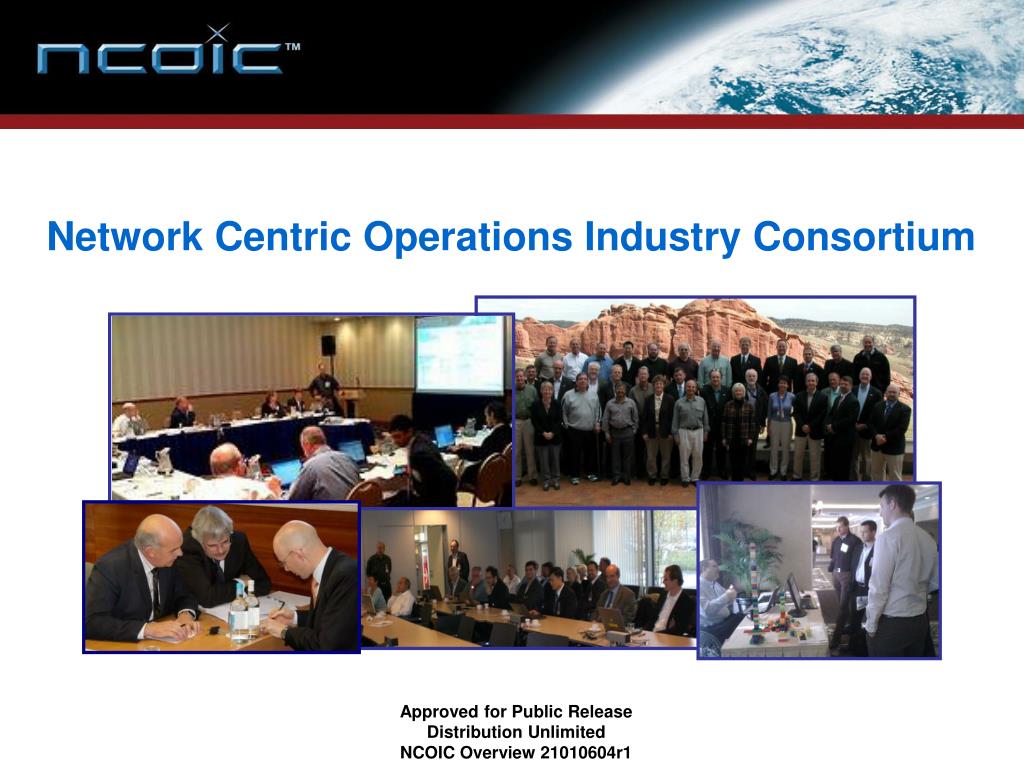 NCOIC™

Network Centric Operations Industry Consortium

Approved for Public Release
Distribution Unlimited
NCOIC Overview 21010604r1